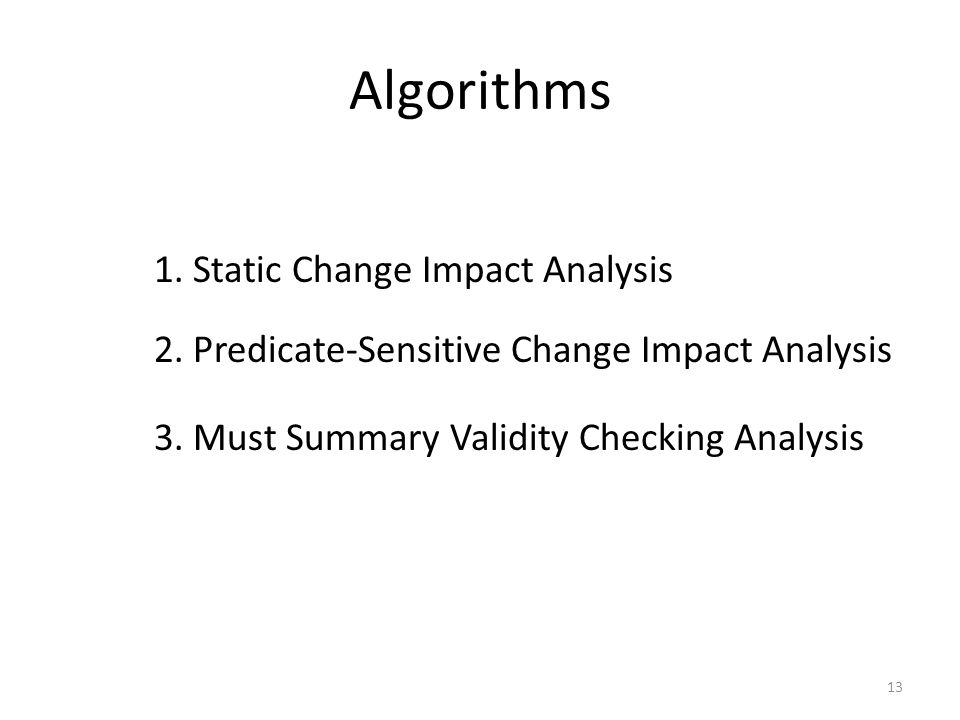 Algorithms

1. Static Change Impact Analysis

2. Predicate-Sensitive Change Impact Analysis

3. Must Summary Validity Checking Analysis

13